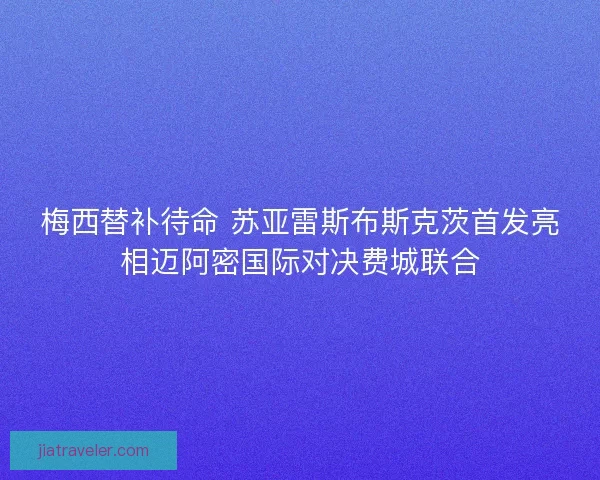 梅西替补待命 苏亚雷斯布斯克茨首发亮相迈阿密国际对决费城联合

jiatraveler.com